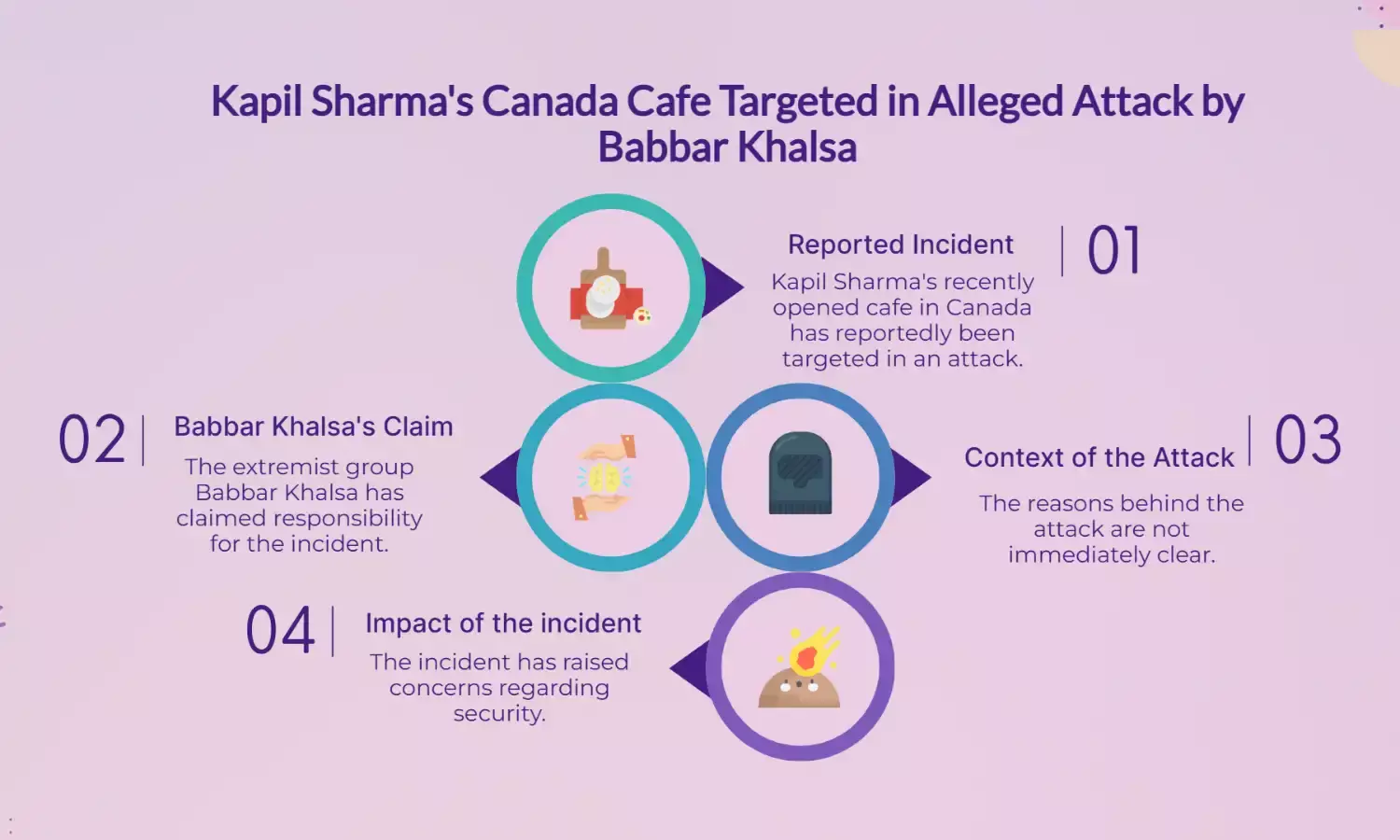 Kapil Sharma's Canada Cafe Targeted in Alleged Attack by Babbar Khalsa

Reported Incident

01

Kapil Sharma's recently opened cafe in Canada has reportedly been targeted in an attack.

02

Babbar Khalsa's Claim

The extremist group Babbar Khalsa has claimed responsibility for the incident.

Context of the Attack

03

The reasons behind the attack are not immediately clear.

04

Impact of the incident

The incident has raised concerns regarding security.